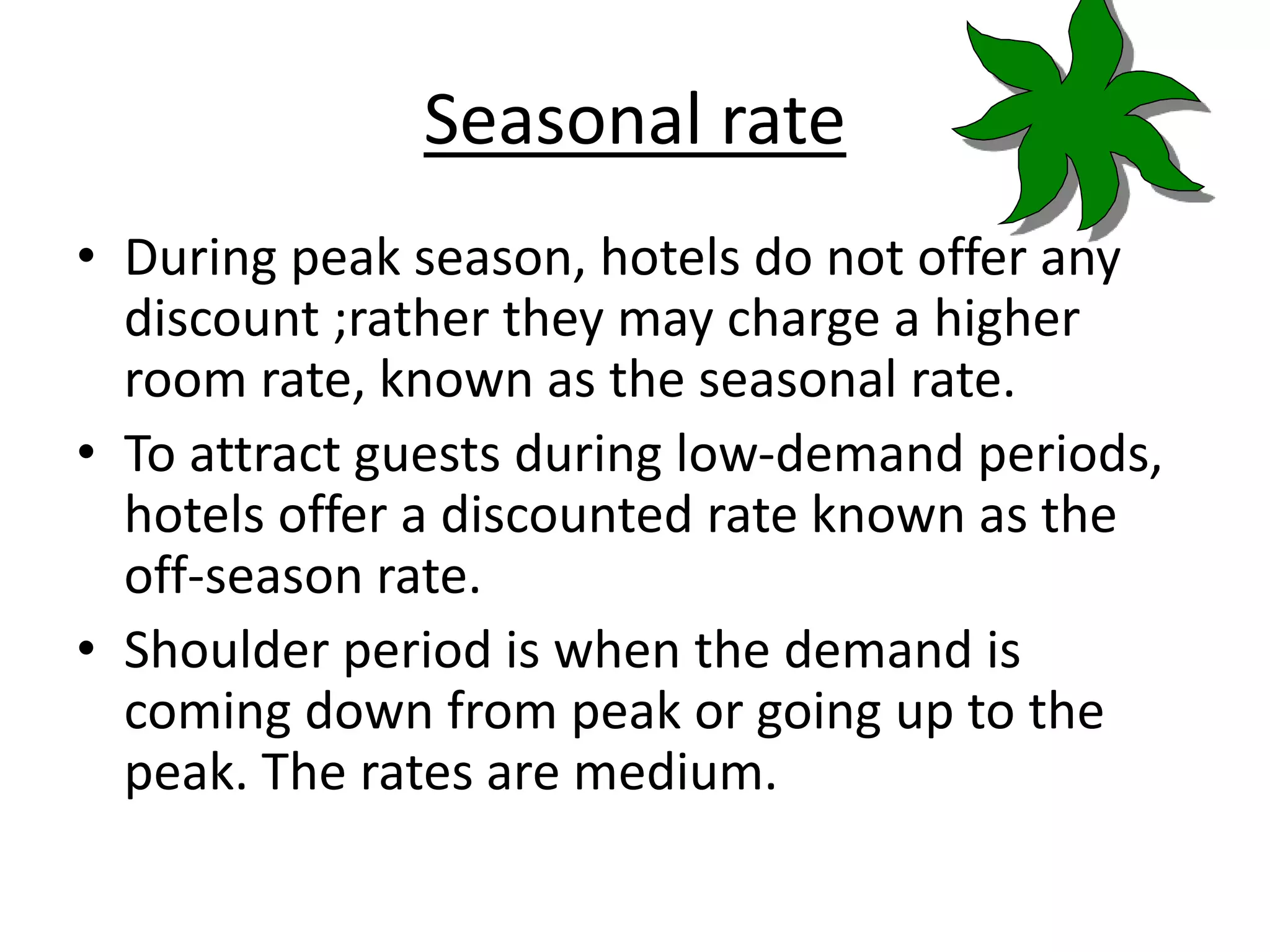 Seasonal rate

• During peak season, hotels do not offer any discount ;rather they may charge a higher room rate, known as the seasonal rate.
• To attract guests during low-demand periods, hotels offer a discounted rate known as the off-season rate.
• Shoulder period is when the demand is coming down from peak or going up to the peak. The rates are medium.